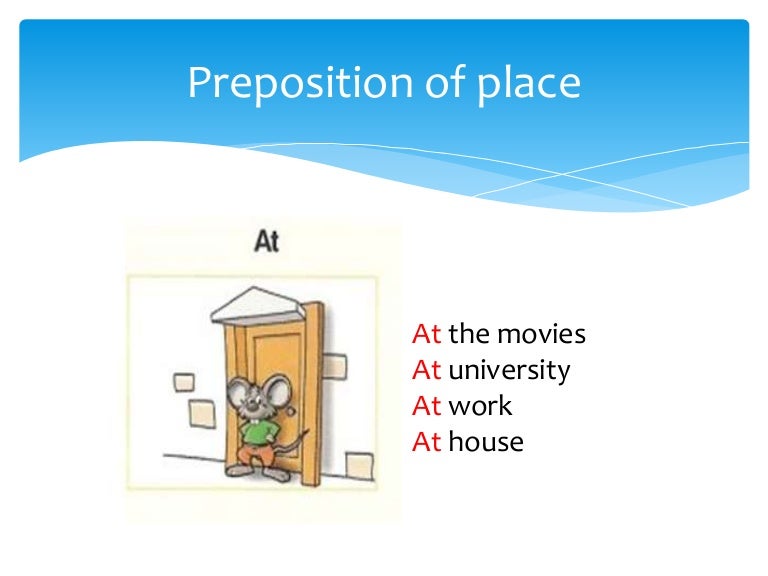 Preposition of place

At

At the movies
At university
At work
At house